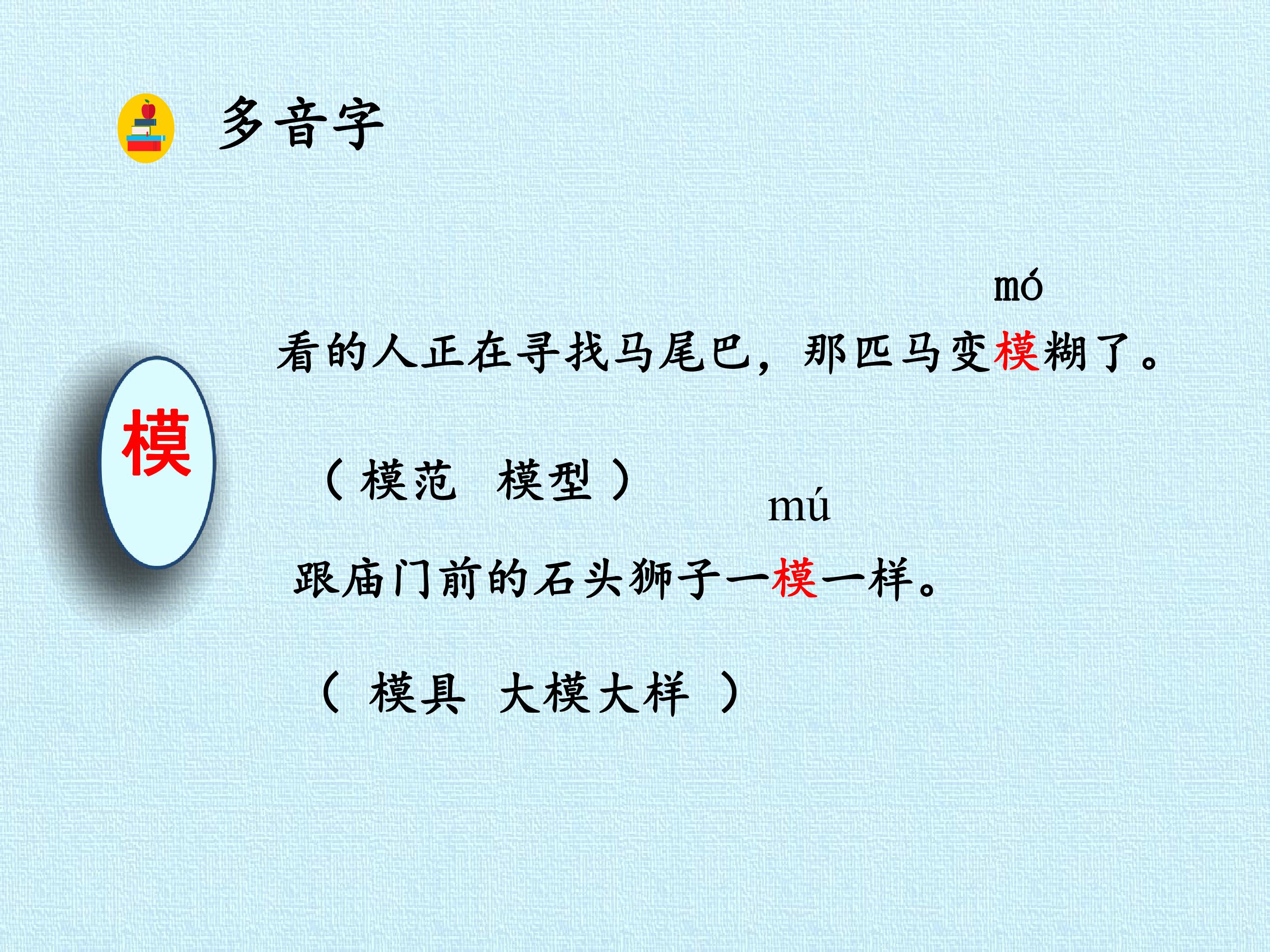 多音字

模

mó

看的人正在寻找马尾巴，那匹马变模糊了。

（模范 模型）

mú

跟庙门前的石头狮子一模一样。

（模具 大模大样）